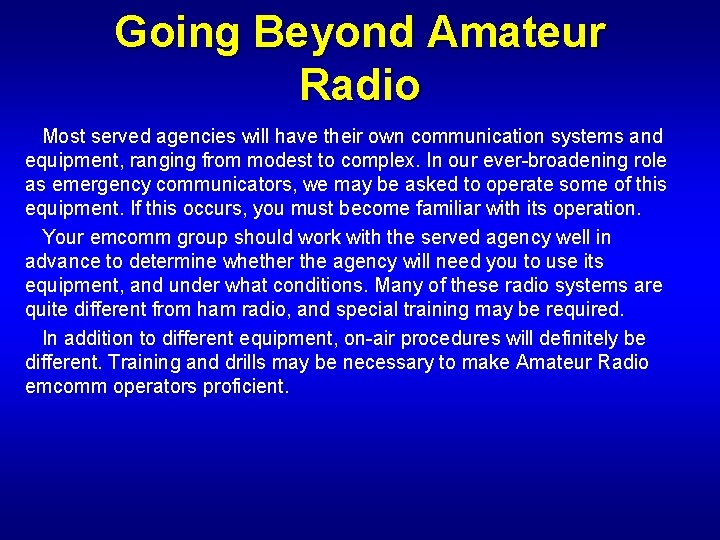 Going Beyond Amateur Radio

Most served agencies will have their own communication systems and equipment, ranging from modest to complex. In our ever-broadening role as emergency communicators, we may be asked to operate some of this equipment. If this occurs, you must become familiar with its operation.

Your emcomm group should work with the served agency well in advance to determine whether the agency will need you to use its equipment, and under what conditions. Many of these radio systems are quite different from ham radio, and special training may be required.

In addition to different equipment, on-air procedures will definitely be different. Training and drills may be necessary to make Amateur Radio emcomm operators proficient.